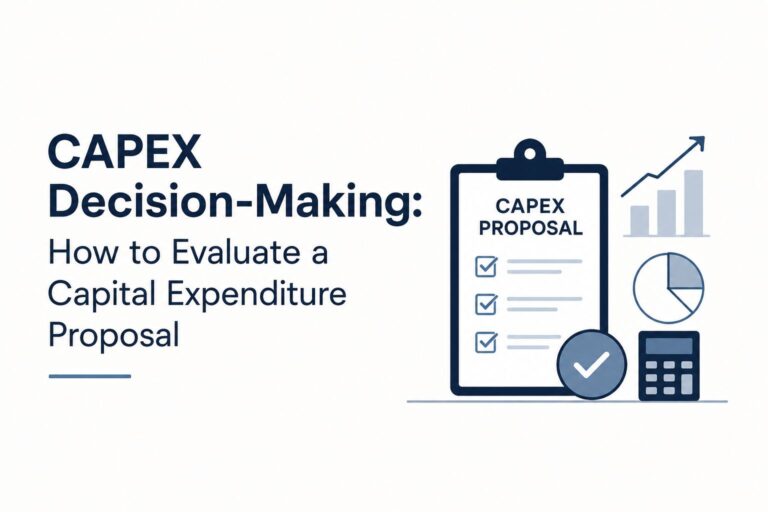 CAPEX Decision-Making:
How to Evaluate a Capital Expenditure Proposal

CAPEX PROPOSAL